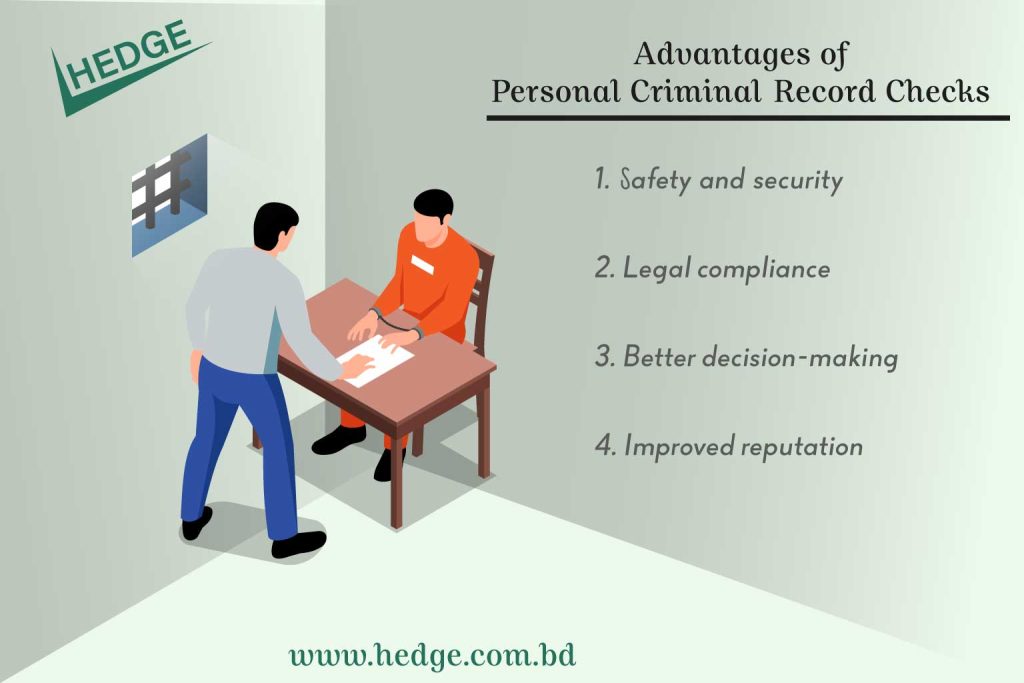 HEDGE

Advantages of Personal Criminal Record Checks

1. Safety and security

2. Legal compliance

3. Better decision-making

4. Improved reputation

www.hedge.com.bd